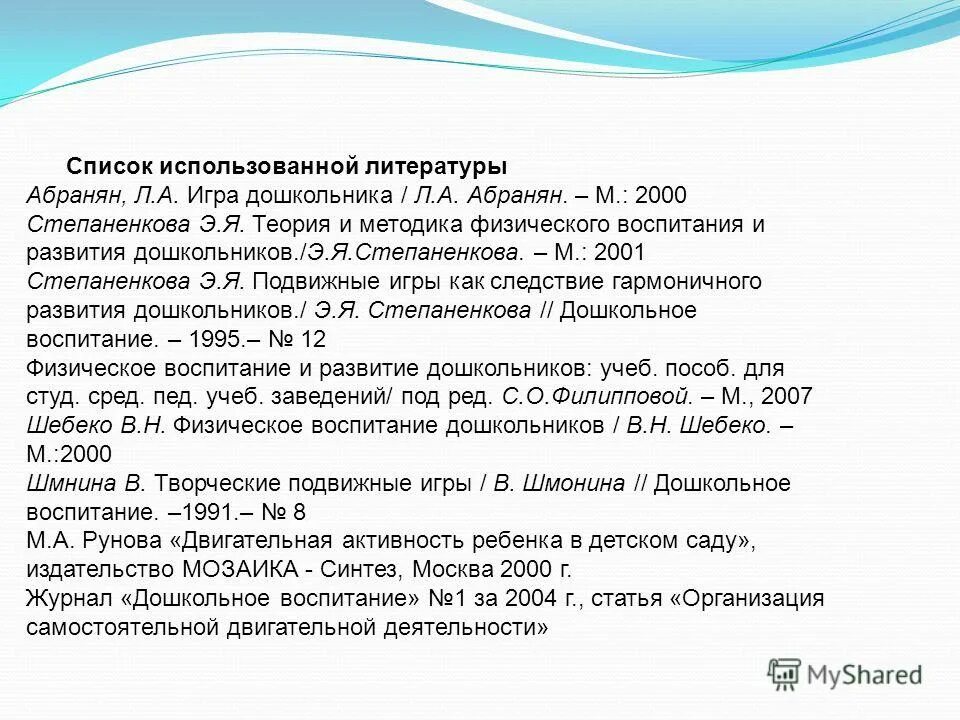 Список использованной литературы
Абранян, Л.А. Игра дошкольника / Л.А. Абранян. – М.: 2000
Степаненкова Э.Я. Теория и методика физического воспитания и развития дошкольников./Э.Я.Степаненкова. – М.: 2001
Степаненкова Э.Я. Подвижные игры как следствие гармоничного развития дошкольников./ Э.Я. Степаненкова // Дошкольное воспитание. – 1995.– № 12
Физическое воспитание и развитие дошкольников: учеб. пособ. для студ. сред. пед. учеб. заведений/ под ред. С.О.Филипповой. – М., 2007
Шебеко В.Н. Физическое воспитание дошкольников / В.Н. Шебеко. – М.:2000
Шмнина В. Творческие подвижные игры / В. Шмонина // Дошкольное воспитание. –1991.– № 8
М.А. Рунова «Двигательная активность ребенка в детском саду», издательство МОЗАИКА - Синтез, Москва 2000 г.
Журнал «Дошкольное воспитание» №1 за 2004 г., статья «Организация самостоятельной двигательной деятельности»

MyShared